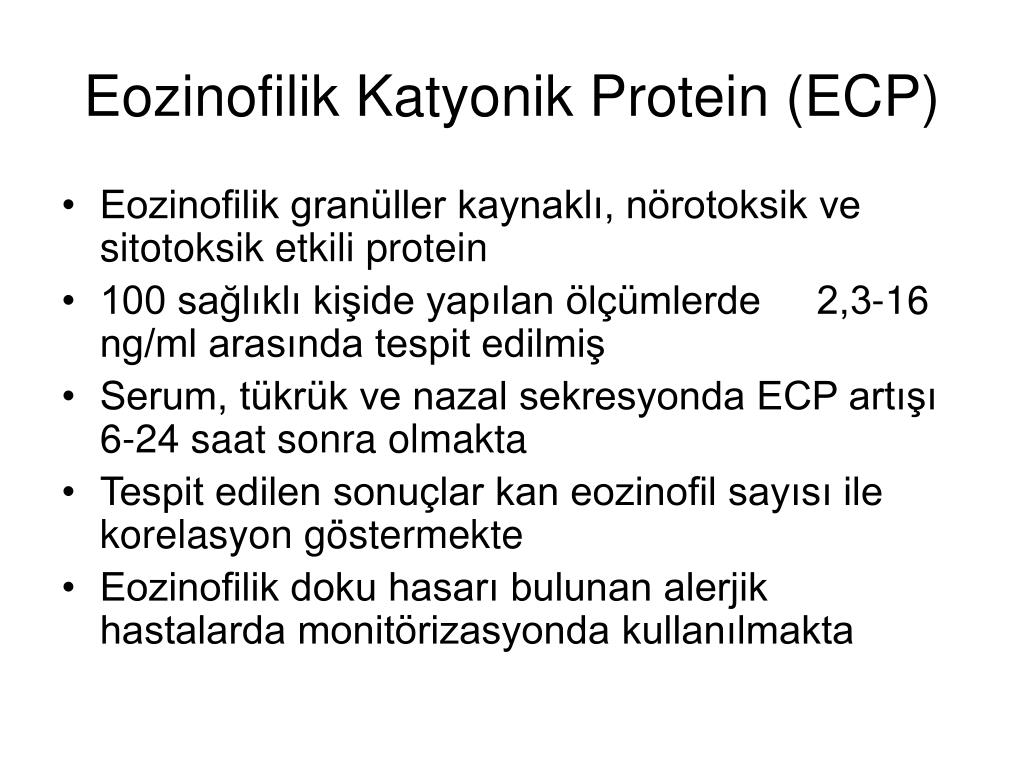 Eozinofilik Katyonik Protein (ECP)

• Eozinofilik granüller kaynaklı, nörotoksik ve sitotoksik etkili protein
• 100 sağlıklı kişide yapılan ölçümlerde 2,3-16 ng/ml arasında tespit edilmiş
• Serum, tükrük ve nazal sekresyonda ECP artışı 6-24 saat sonra olmakta
• Tespit edilen sonuçlar kan eozinofil sayısı ile korelasyon göstermekte
• Eozinofilik doku hasarı bulunan alerjik hastalarda monitörizasyonda kullanılmakta